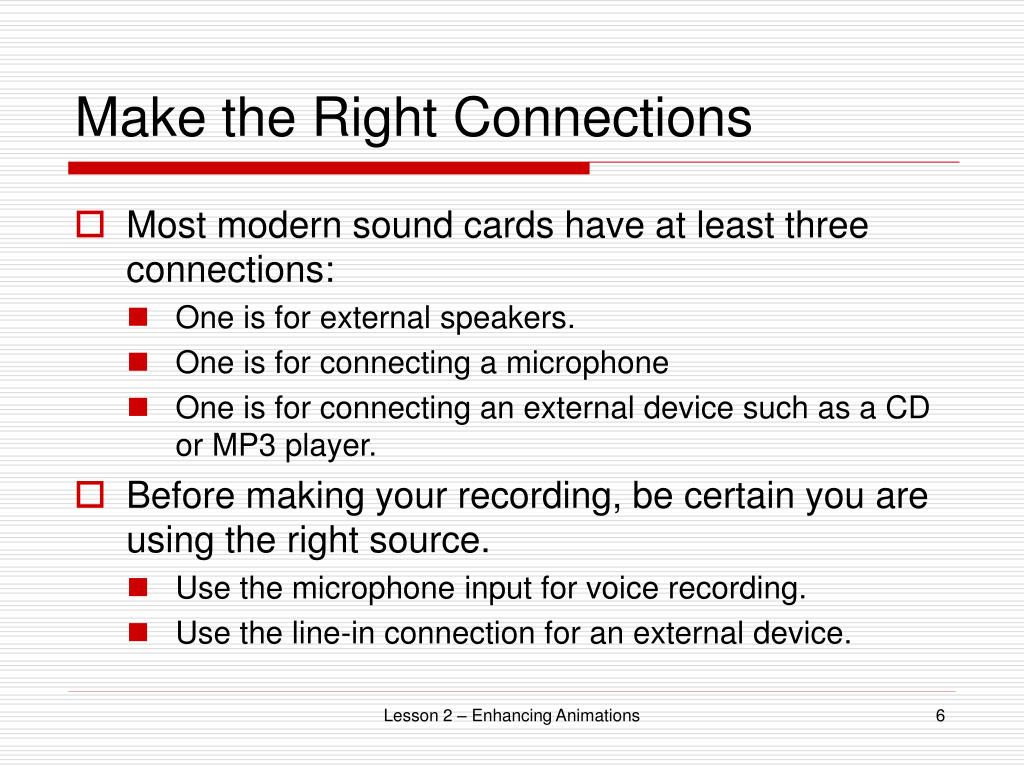 Make the Right Connections

Most modern sound cards have at least three connections:

One is for external speakers.

One is for connecting a microphone

One is for connecting an external device such as a CD or MP3 player.

Before making your recording, be certain you are using the right source.

Use the microphone input for voice recording.

Use the line-in connection for an external device.

Lesson 2 – Enhancing Animations

6